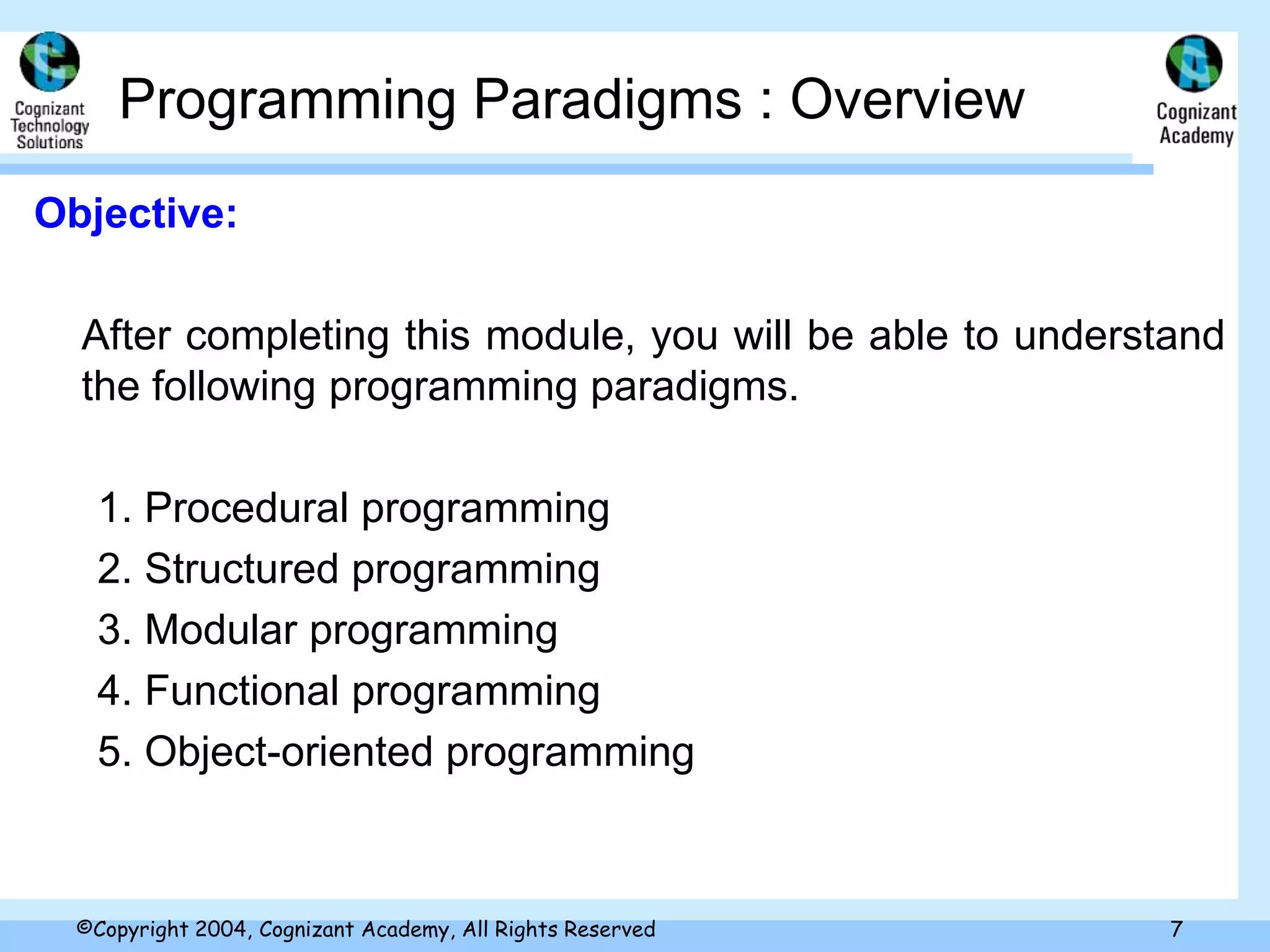 Cognizant Technology Solutions

Programming Paradigms : Overview

Cognizant Academy

Objective:

After completing this module, you will be able to understand the following programming paradigms.

1. Procedural programming
2. Structured programming
3. Modular programming
4. Functional programming
5. Object-oriented programming

©Copyright 2004, Cognizant Academy, All Rights Reserved

7